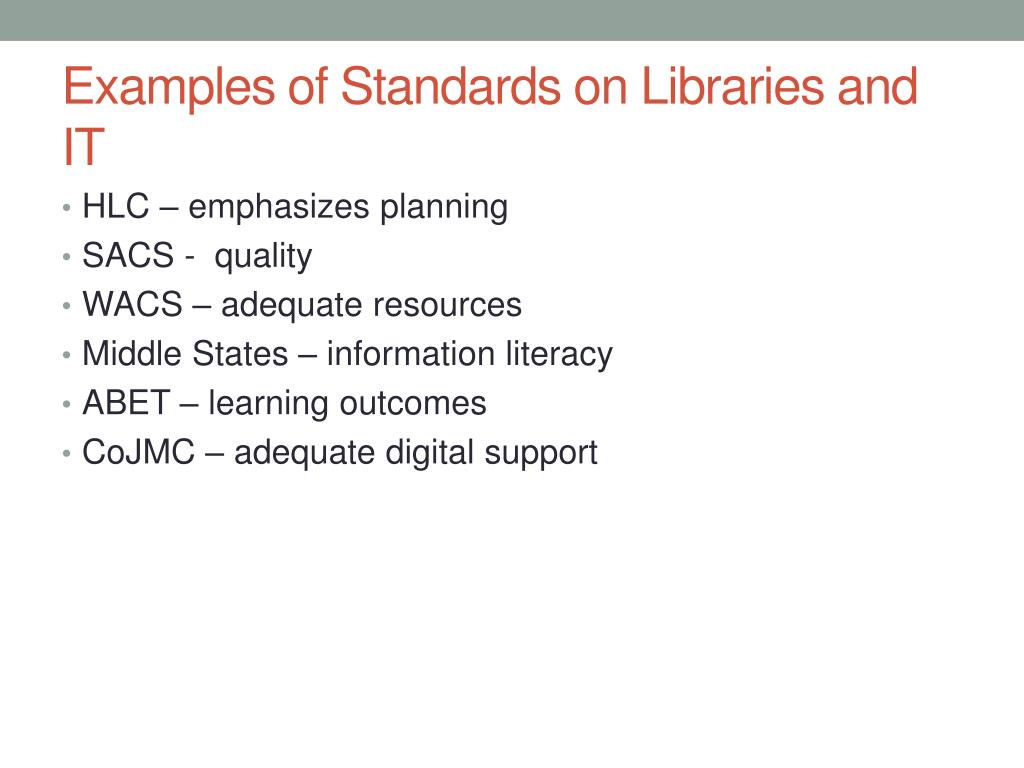 Examples of Standards on Libraries and IT

• HLC – emphasizes planning
• SACS - quality
• WACS – adequate resources
• Middle States – information literacy
• ABET – learning outcomes
• CoJMC – adequate digital support